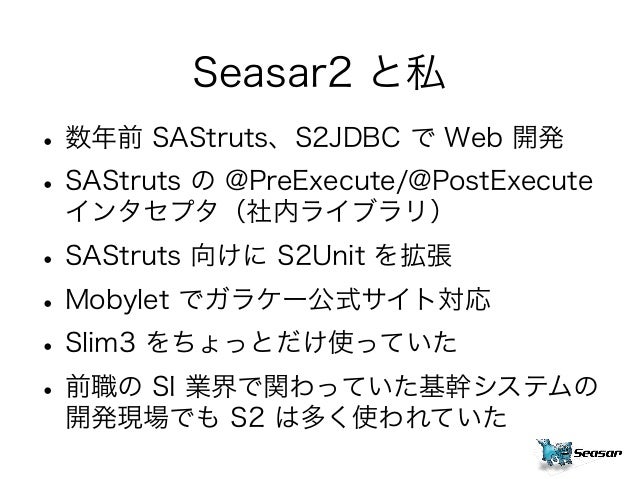 Seasar2 と私

• 数年前 SAStruts、S2JDBC で Web 開発
• SAStruts の @PreExecute/@PostExecute インタセプタ（社内ライブラリ）
• SAStruts 向けに S2Unit を拡張
• Mobylet でガラケー公式サイト対応
• Slim3 をちょっとだけ使っていた
• 前職の SI 業界で関わっていた基幹システムの開発現場でも S2 は多く使われていた

Seasar